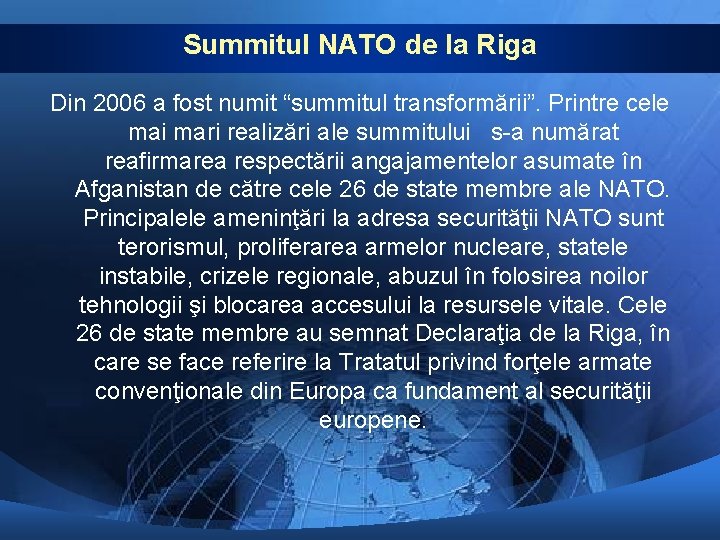 Summitul NATO de la Riga

Din 2006 a fost numit “summitul transformării”. Printre cele mai mari realizări ale summitului s-a numărat reafirmarea respectării angajamentelor asumate în Afganistan de către cele 26 de state membre ale NATO. Principalele ameninţări la adresa securităţii NATO sunt terorismul, proliferarea armelor nucleare, statele instabile, crizele regionale, abuzul în folosirea noilor tehnologii şi blocarea accesului la resursele vitale. Cele 26 de state membre au semnat Declaraţia de la Riga, în care se face referire la Tratatul privind forţele armate convenţionale din Europa ca fundament al securităţii europene.